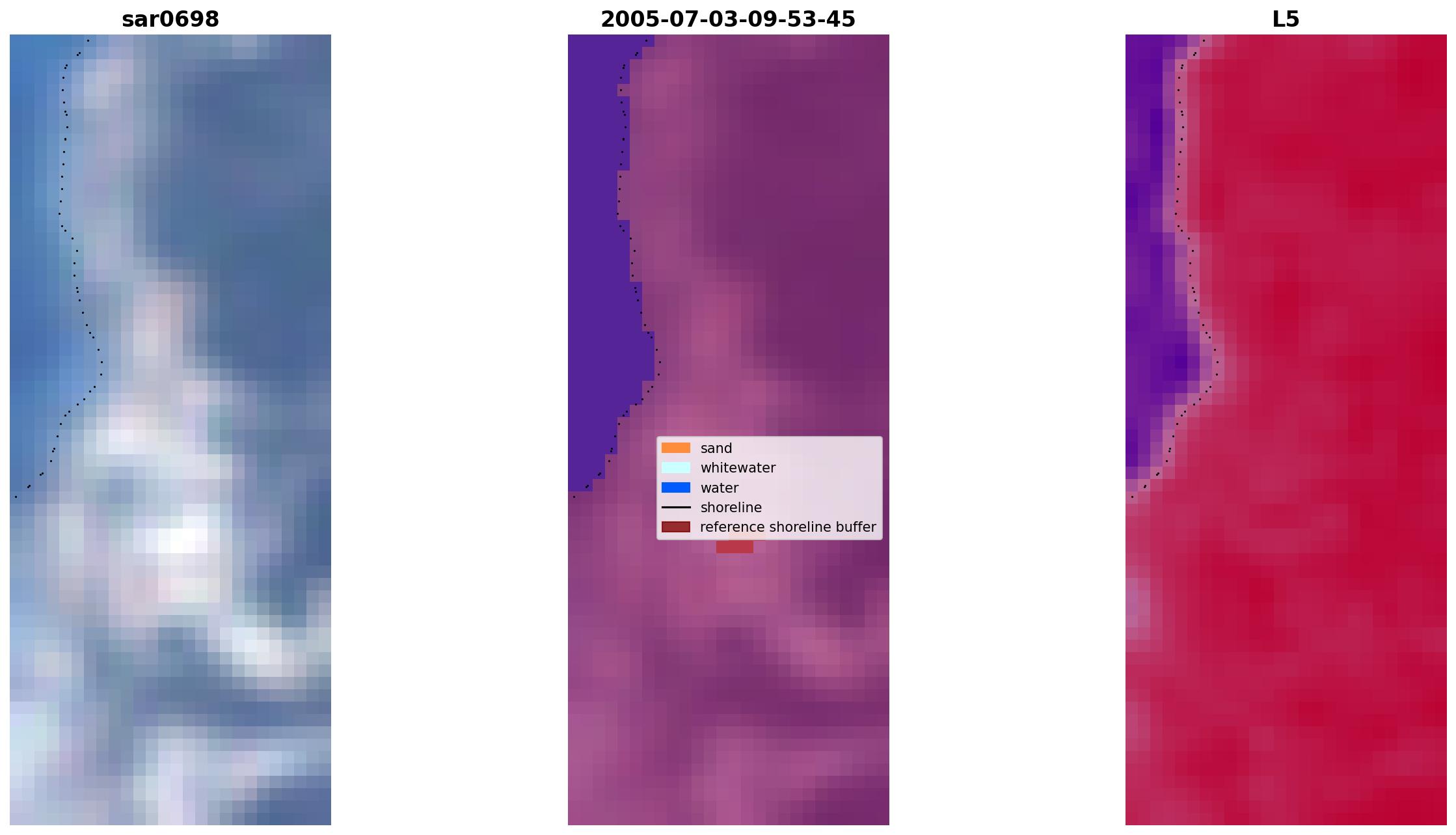 sar0698

2005-07-03-09-53-45

L5

sand
whitewater
water
shoreline
reference shoreline buffer